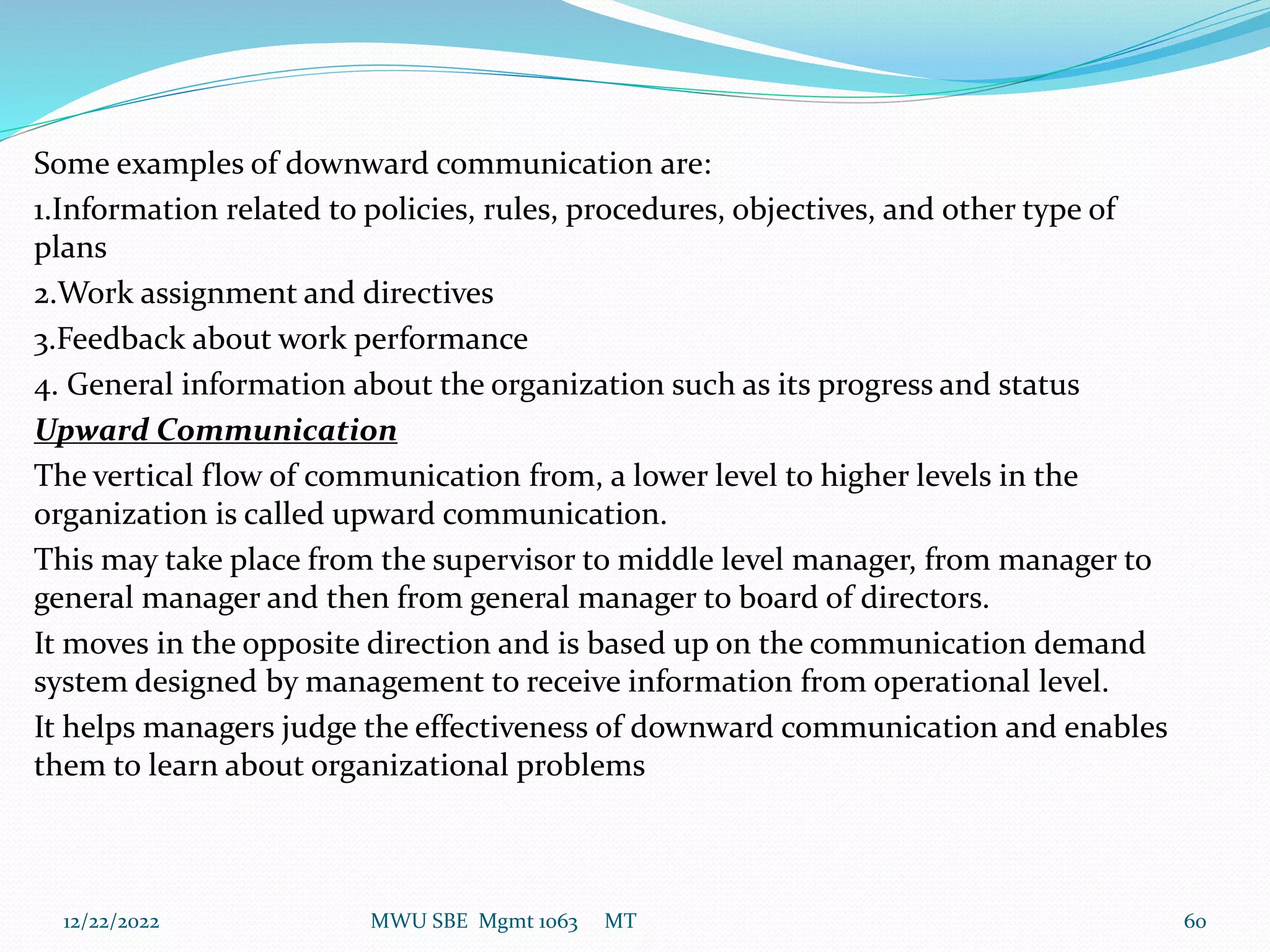 Some examples of downward communication are:

1.Information related to policies, rules, procedures, objectives, and other type of plans

2.Work assignment and directives

3.Feedback about work performance

4. General information about the organization such as its progress and status

Upward Communication

The vertical flow of communication from, a lower level to higher levels in the organization is called upward communication.

This may take place from the supervisor to middle level manager, from manager to general manager and then from general manager to board of directors.

It moves in the opposite direction and is based up on the communication demand system designed by management to receive information from operational level.

It helps managers judge the effectiveness of downward communication and enables them to learn about organizational problems

12/22/2022 MWU SBE Mgmt 1063 MT 60